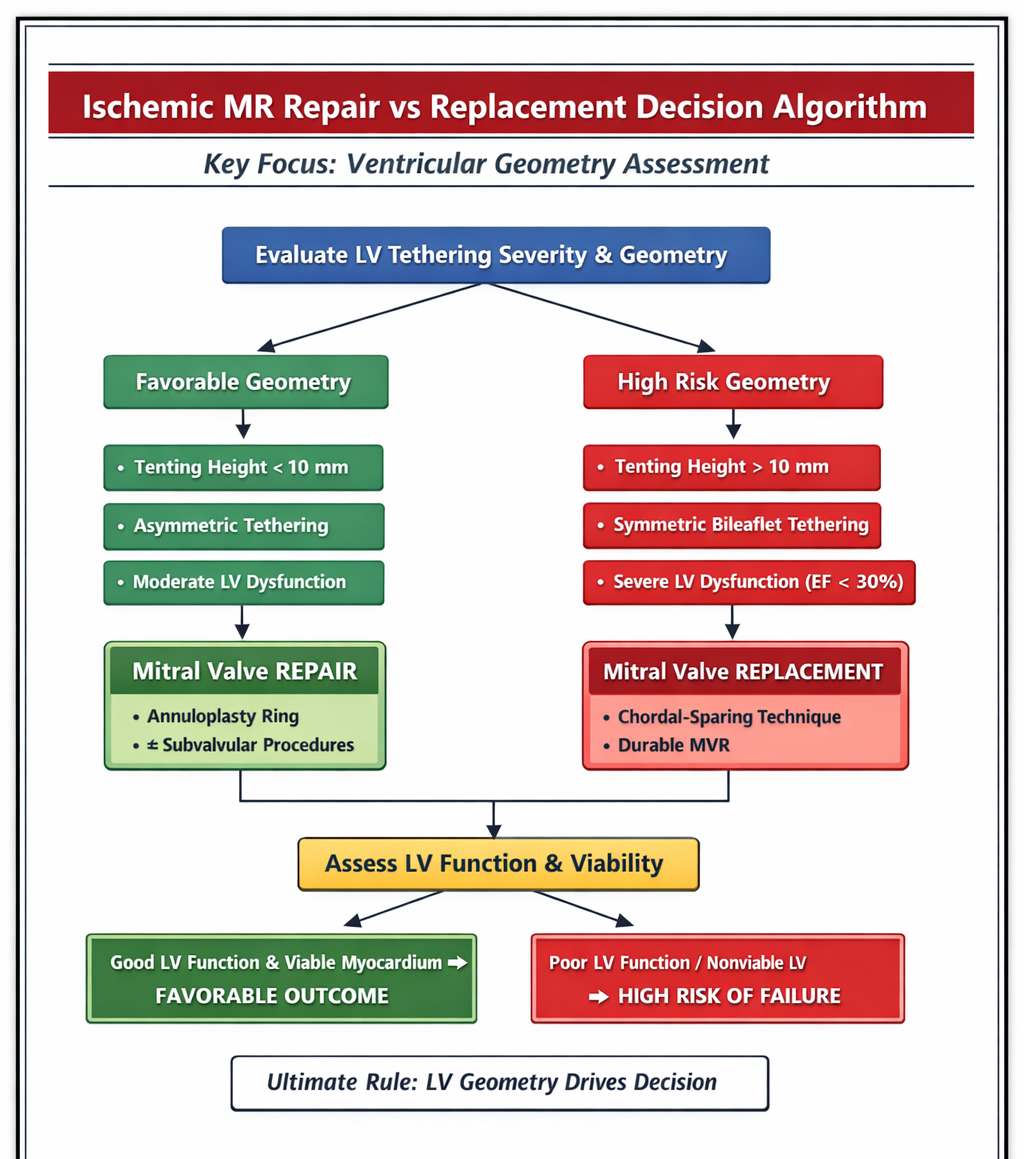 Ischemic MR Repair vs Replacement Decision Algorithm

Key Focus: Ventricular Geometry Assessment

Evaluate LV Tethering Severity & Geometry

Favorable Geometry

• Tenting Height < 10 mm

• Asymmetric Tethering

• Moderate LV Dysfunction

Mitral Valve REPAIR

• Annuloplasty Ring

• ± Subvalvular Procedures

High Risk Geometry

• Tenting Height > 10 mm

• Symmetric Bileaflet Tethering

• Severe LV Dysfunction (EF < 30%)

Mitral Valve REPLACEMENT

• Chordal-Sparing Technique

• Durable MVR

Assess LV Function & Viability

Good LV Function & Viable Myocardium ➡ FAVORABLE OUTCOME

Poor LV Function / Nonviable LV ➡ HIGH RISK OF FAILURE

Ultimate Rule: LV Geometry Drives Decision